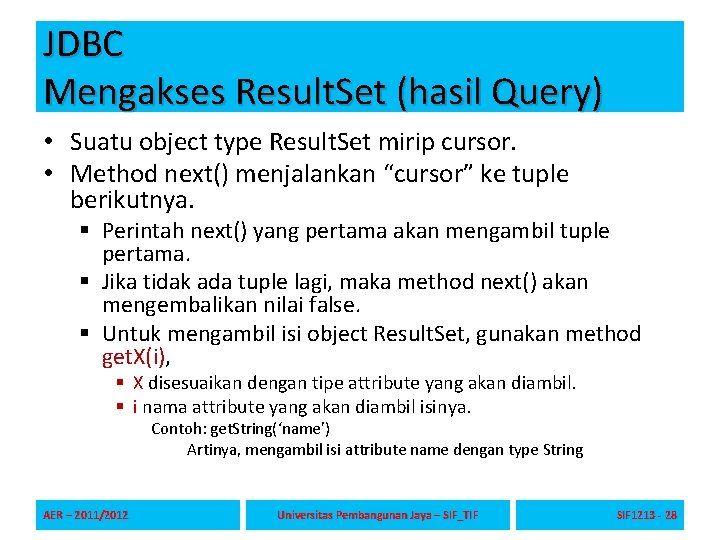 JDBC
Mengakses ResultSet (hasil Query)

• Suatu object type ResultSet mirip cursor.
• Method next() menjalankan “cursor” ke tuple berikutnya.
  ▪ Perintah next() yang pertama akan mengambil tuple pertama.
  ▪ Jika tidak ada tuple lagi, maka method next() akan mengembalikan nilai false.
  ▪ Untuk mengambil isi object ResultSet, gunakan method getX(i),
    ▪ X disesuaikan dengan tipe attribute yang akan diambil.
    ▪ i nama attribute yang akan diambil isinya.
Contoh: getString(‘name’)
Artinya, mengambil isi attribute name dengan type String

AER – 2011/2012 Universitas Pembangunan Jaya – SIF_TIF SIF1213 - 28